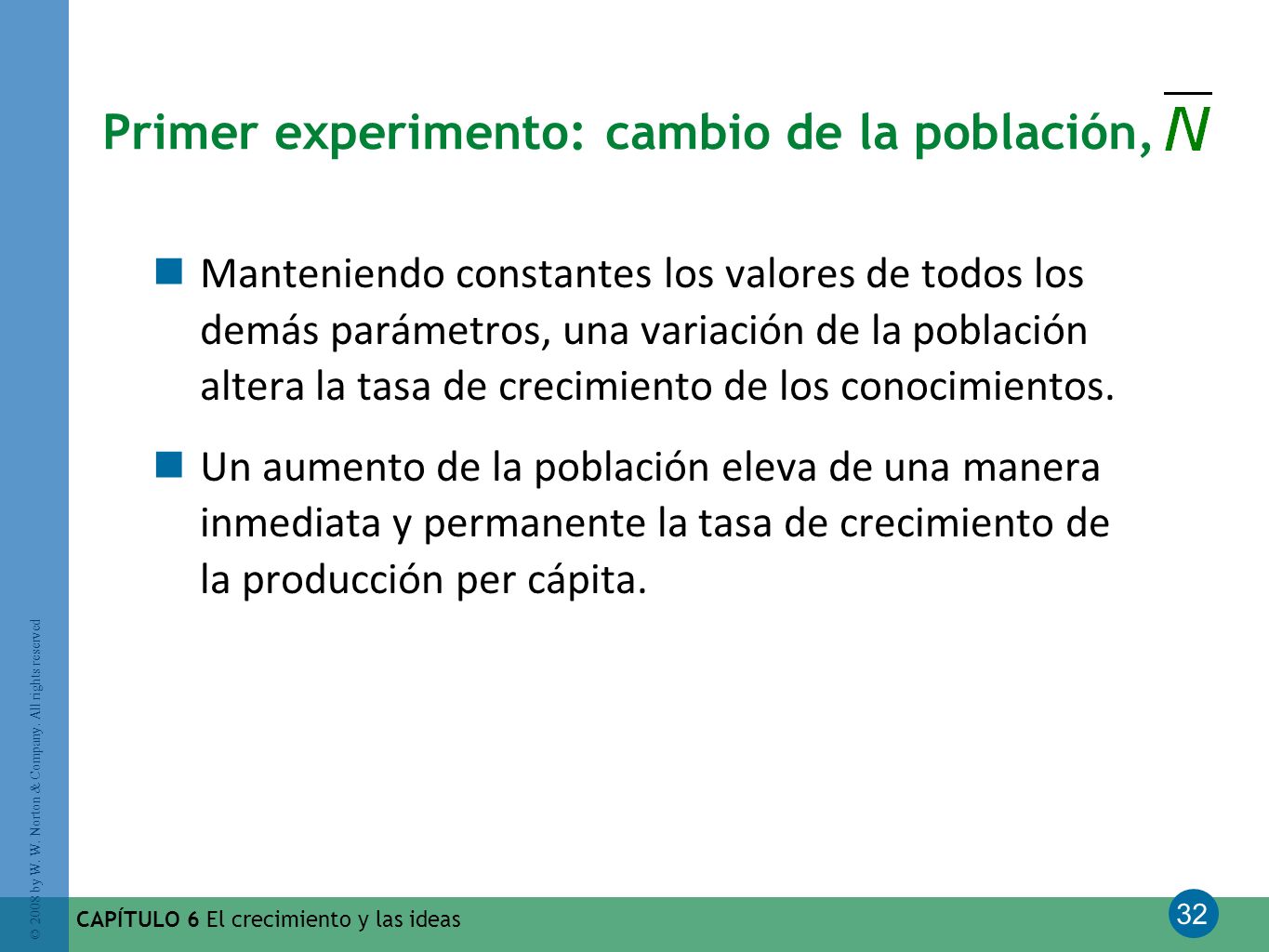 Primer experimento: cambio de la población, $\overline{N}$

Manteniendo constantes los valores de todos los demás parámetros, una variación de la población altera la tasa de crecimiento de los conocimientos.

Un aumento de la población eleva de una manera inmediata y permanente la tasa de crecimiento de la producción per cápita.

© 2008 by W. W. Norton & Company. All rights reserved

CAPÍTULO 6 El crecimiento y las ideas

32